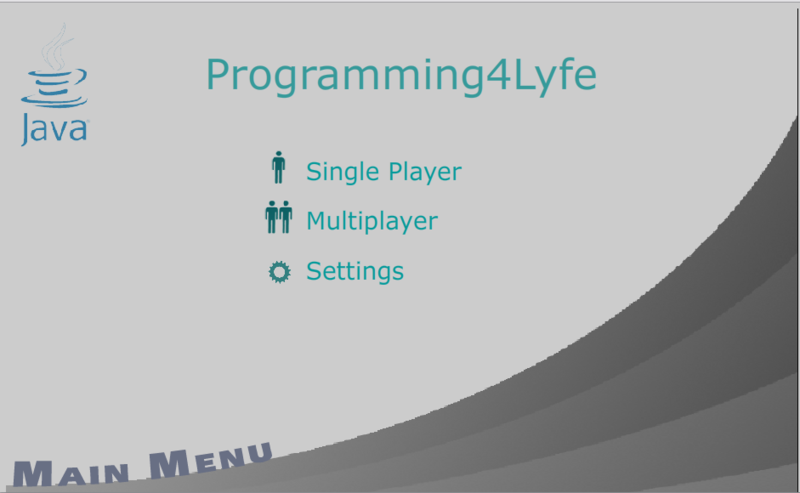 Java

Programming4Lyfe

Single Player

Multiplayer

Settings

MAIN MENU